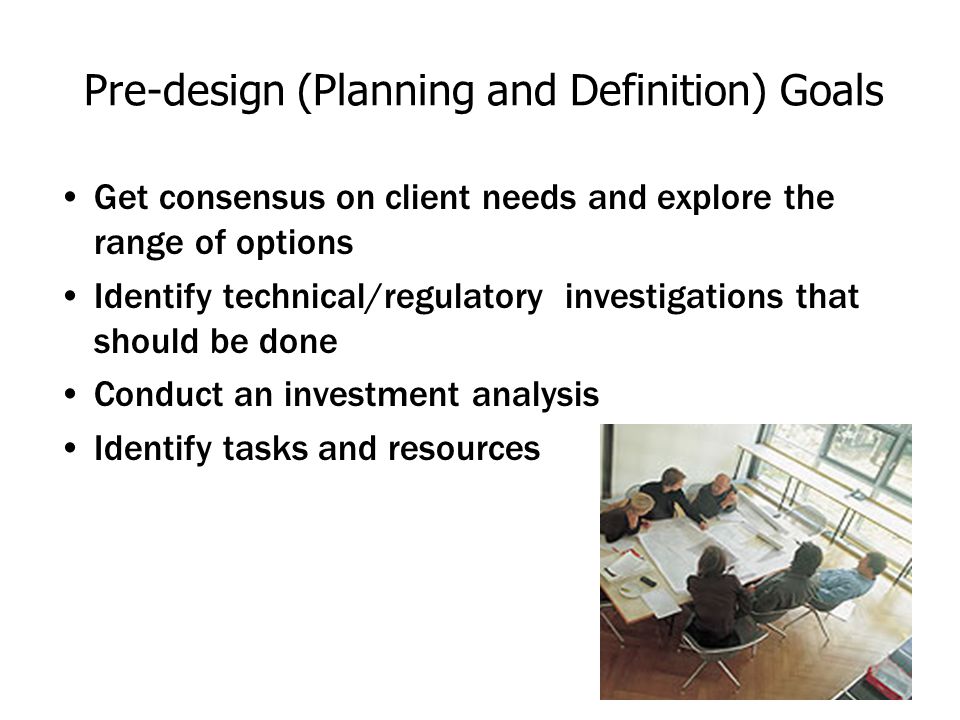 Pre-design (Planning and Definition) Goals

• Get consensus on client needs and explore the range of options
• Identify technical/regulatory investigations that should be done
• Conduct an investment analysis
• Identify tasks and resources